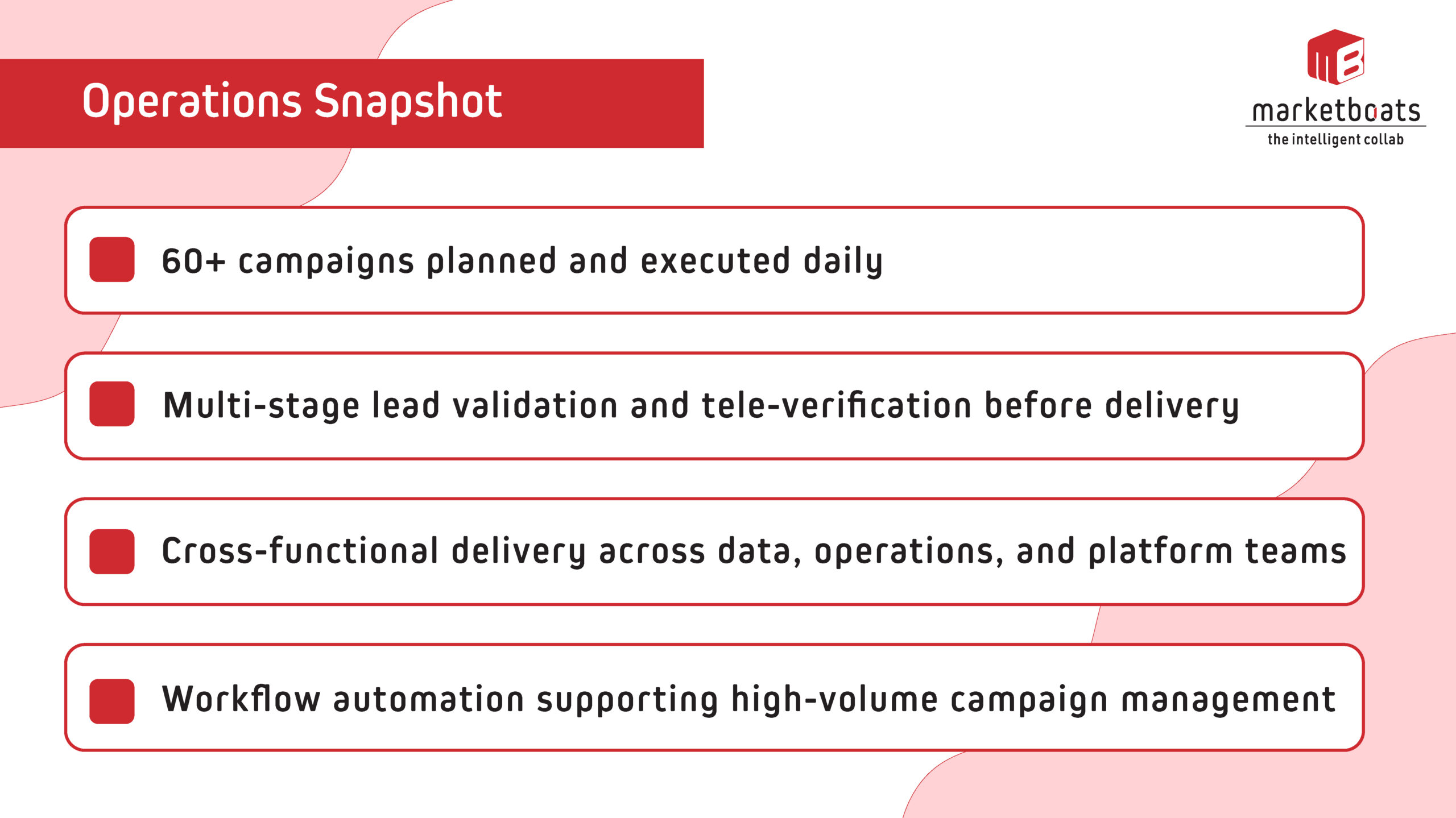 Operations Snapshot

marketboats
the intelligent collab

60+ campaigns planned and executed daily

Multi-stage lead validation and tele-verification before delivery

Cross-functional delivery across data, operations, and platform teams

Workflow automation supporting high-volume campaign management